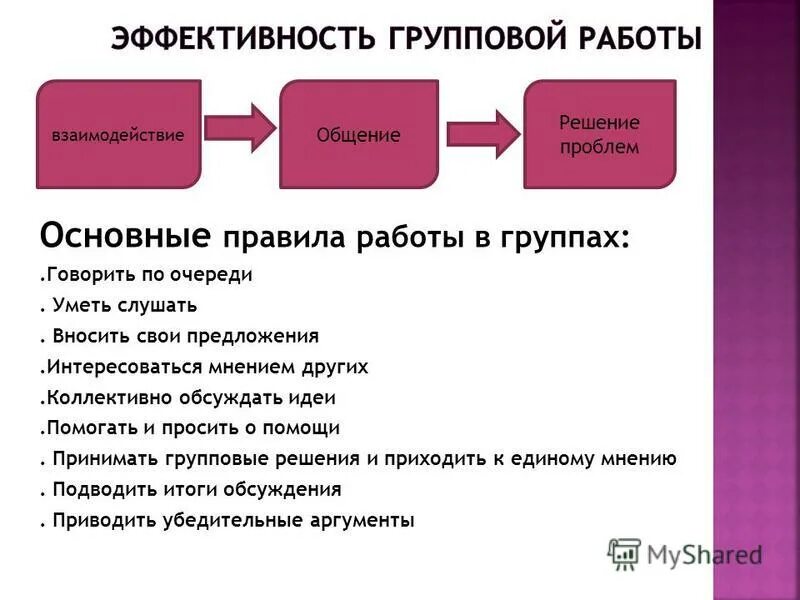 ЭФФЕКТИВНОСТЬ ГРУППОВОЙ РАБОТЫ

взаимодействие

Общение

Решение проблем

Основные правила работы в группах:
.Говорить по очереди
. Уметь слушать
. Вносить свои предложения
.Интересоваться мнением других
.Коллективно обсуждать идеи
.Помогать и просить о помощи
. Принимать групповые решения и приходить к единому мнению
. Подводить итоги обсуждения
. Приводить убедительные аргументы

MyShared